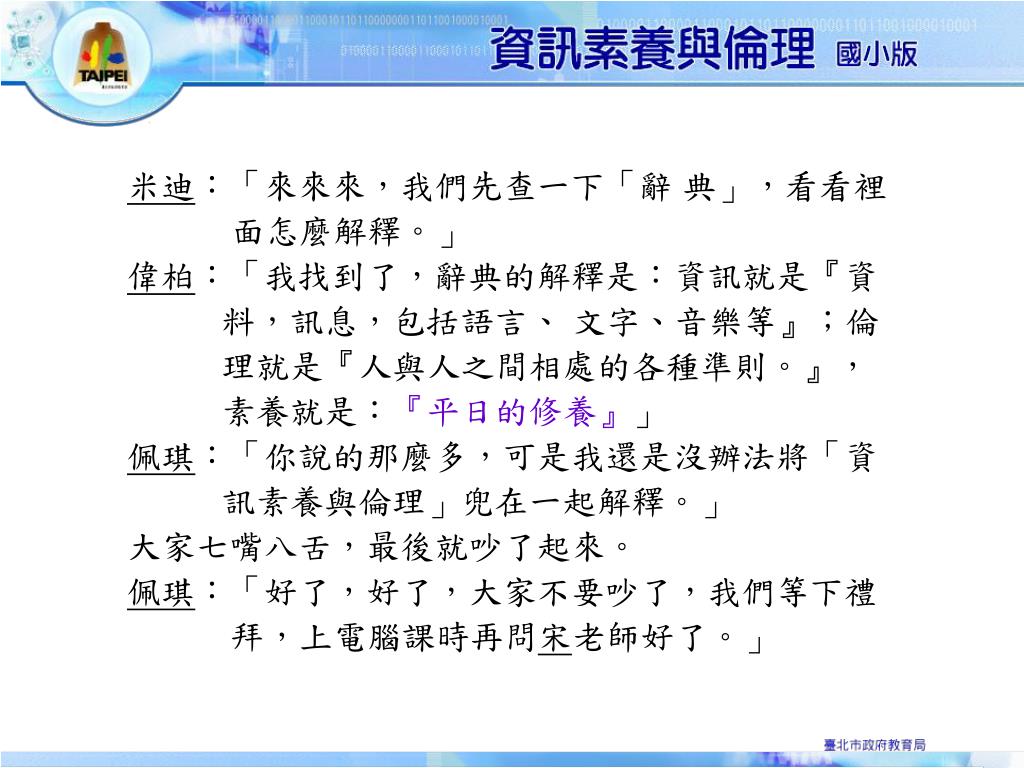 TAIPEI

資訊素養與倫理 國小版

米迪：「來來來，我們先查一下「辭 典」，看看裡面怎麼解釋。」

偉柏：「我找到了，辭典的解釋是：資訊就是『資料，訊息，包括語言、 文字、音樂等』；倫理就是『人與人之間相處的各種準則。』，素養就是：『平日的修養』」

佩琪：「你說的那麼多，可是我還是沒辦法將「資訊素養與倫理」兜在一起解釋。」

大家七嘴八舌，最後就吵了起來。

佩琪：「好了，好了，大家不要吵了，我們等下禮拜，上電腦課時再問宋老師好了。」

臺北市政府教育局